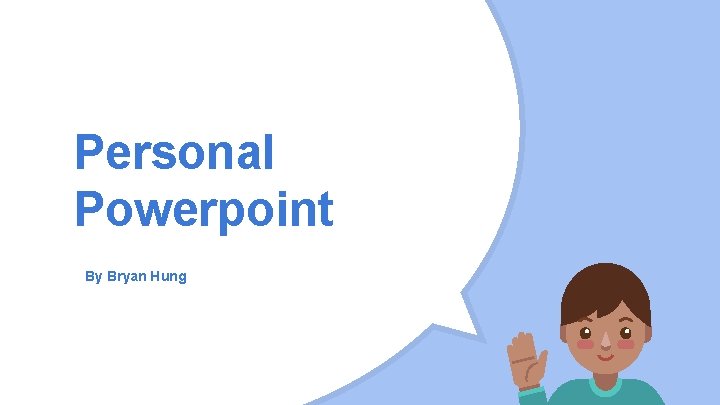 Personal Powerpoint

By Bryan Hung